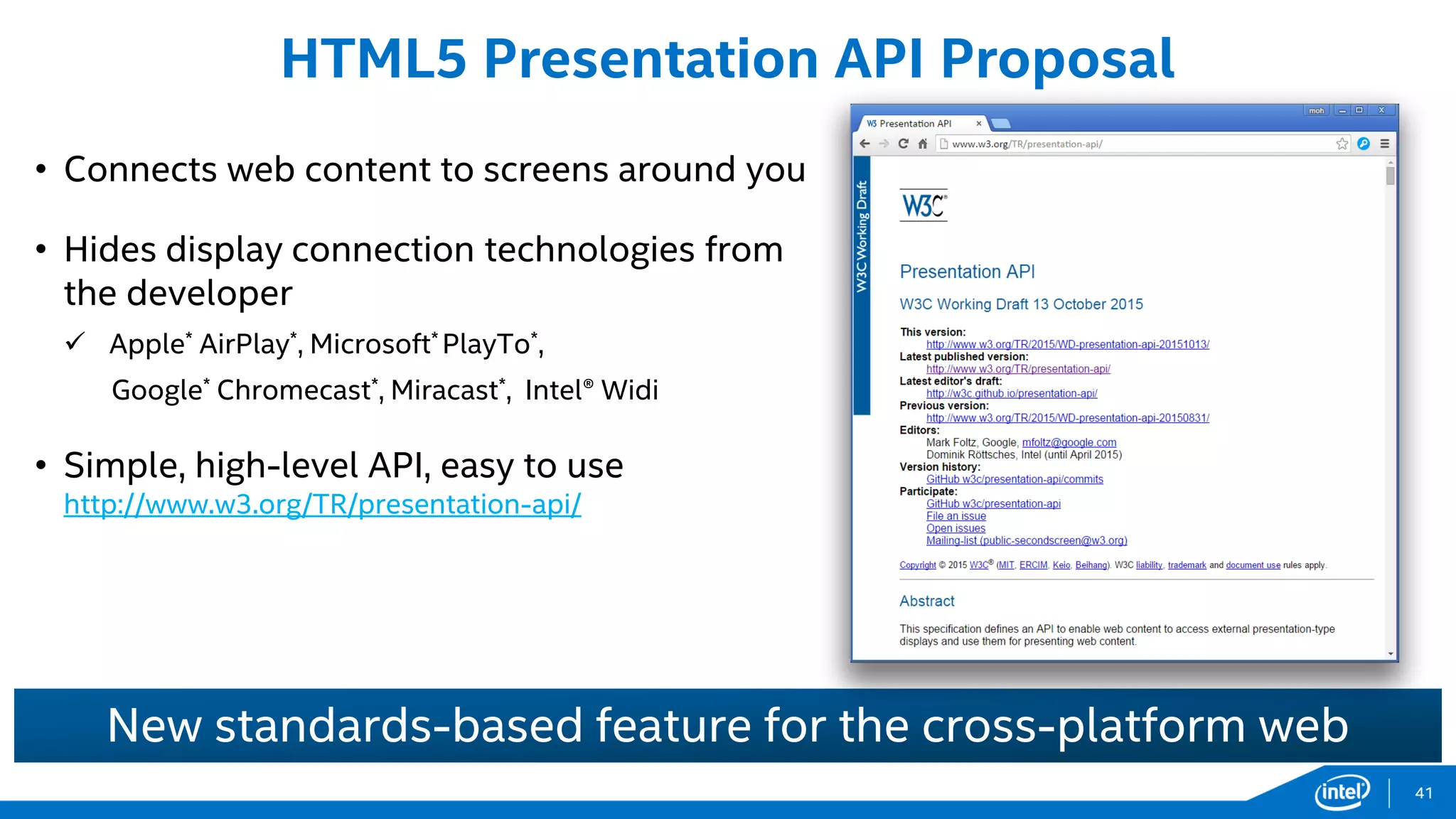 HTML5 Presentation API Proposal

• Connects web content to screens around you

• Hides display connection technologies from the developer

✓ Apple* AirPlay*, Microsoft* PlayTo*, Google* Chromecast*, Miracast*, Intel® Widi

• Simple, high-level API, easy to use
http://www.w3.org/TR/presentation-api/

moh

W3 Presentation API ×

www.w3.org/TR/presentation-api/

W3C Working Draft

W3C®

Presentation API

W3C Working Draft 13 October 2015

This version:
http://www.w3.org/TR/2015/WD-presentation-api-20151013/
Latest published version:
http://www.w3.org/TR/presentation-api/
Latest editor's draft:
http://w3c.github.io/presentation-api/
Previous version:
http://www.w3.org/TR/2015/WD-presentation-api-20150831/
Editors:
Mark Foltz, Google, mfoltz@google.com
Dominik Röttsches, Intel (until April 2015)
Version history:
GitHub w3c/presentation-api/commits
Participate:
GitHub w3c/presentation-api
File an issue
Open issues
Mailing-list (public-secondscreen@w3.org)

Copyright © 2015 W3C® (MIT, ERCIM, Keio, Beihang). W3C liability, trademark and document use rules apply.

Abstract

This specification defines an API to enable web content to access external presentation-type displays and use them for presenting web content.

New standards-based feature for the cross-platform web

intel

41